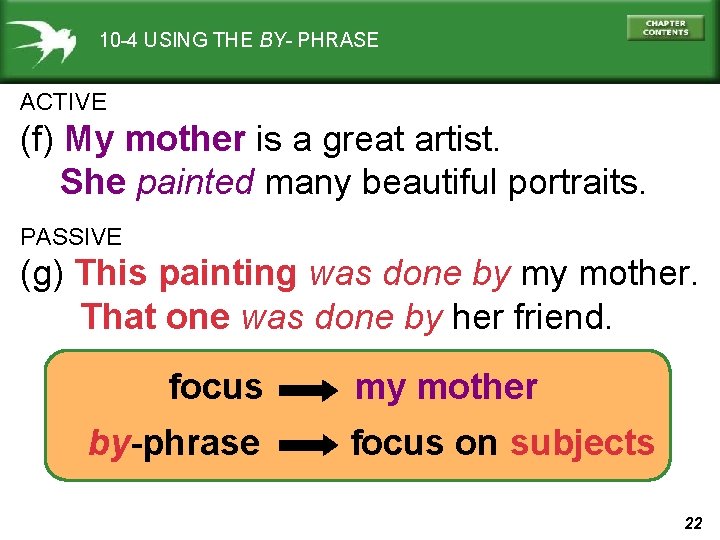 10-4 USING THE BY- PHRASE

CHAPTER CONTENTS

ACTIVE
(f) My mother is a great artist.
She painted many beautiful portraits.

PASSIVE
(g) This painting was done by my mother.
That one was done by her friend.

focus → my mother
by-phrase → focus on subjects

22